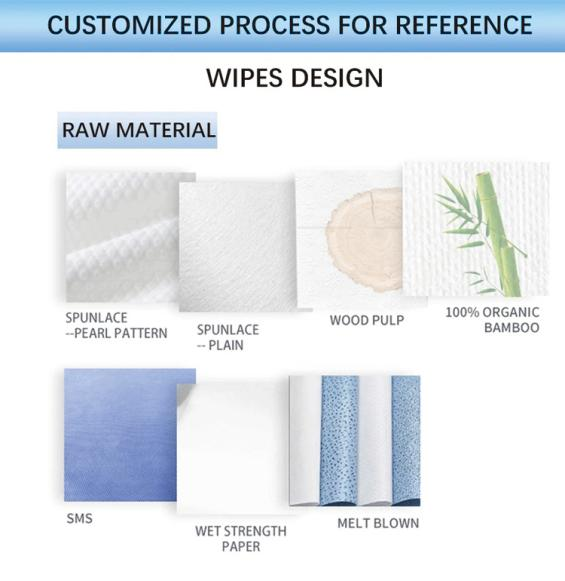 CUSTOMIZED PROCESS FOR REFERENCE

WIPES DESIGN

RAW MATERIAL

SPUNLACE
--PEARL PATTERN

SPUNLACE
-- PLAIN

WOOD PULP

100% ORGANIC
BAMBOO

SMS

WET STRENGTH
PAPER

MELT BLOWN